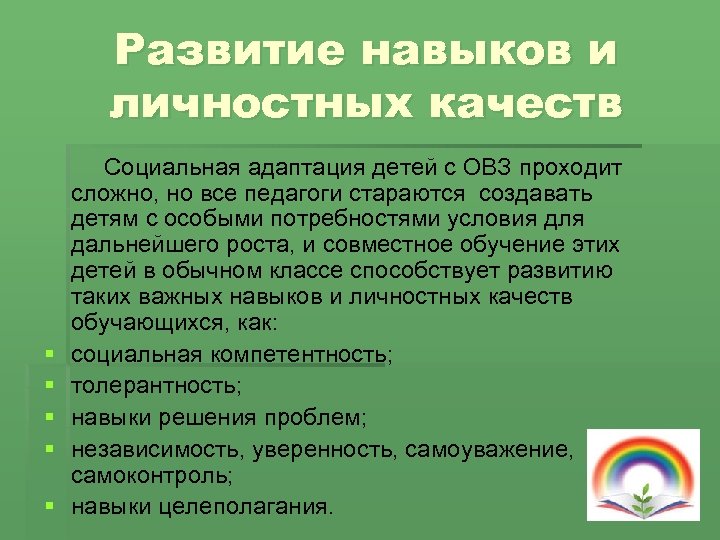 Развитие навыков и личностных качеств

Социальная адаптация детей с ОВЗ проходит сложно, но все педагоги стараются создавать детям с особыми потребностями условия для дальнейшего роста, и совместное обучение этих детей в обычном классе способствует развитию таких важных навыков и личностных качеств обучающихся, как:

- социальная компетентность;
- толерантность;
- навыки решения проблем;
- независимость, уверенность, самоуважение, самоконтроль;
- навыки целеполагания.